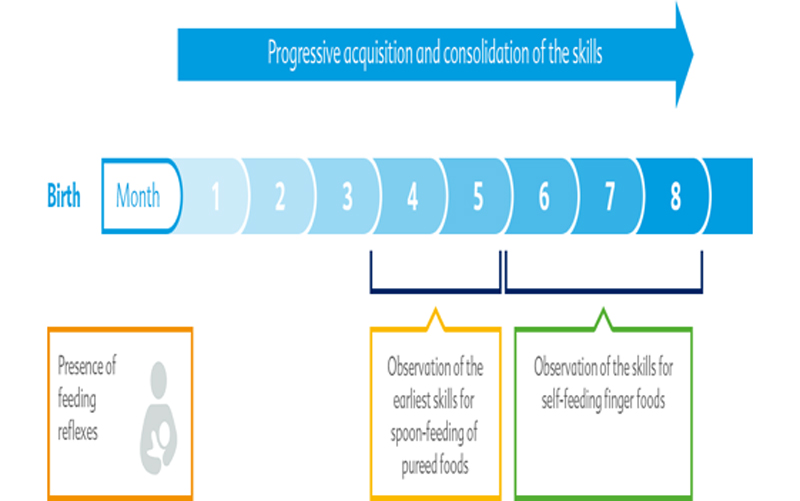 Progressive acquisition and consolidation of the skills

Birth Month 1 2 3 4 5 6 7 8

Presence of feeding reflexes

Observation of the earliest skills for spoon-feeding of pureed foods

Observation of the skills for self-feeding finger foods